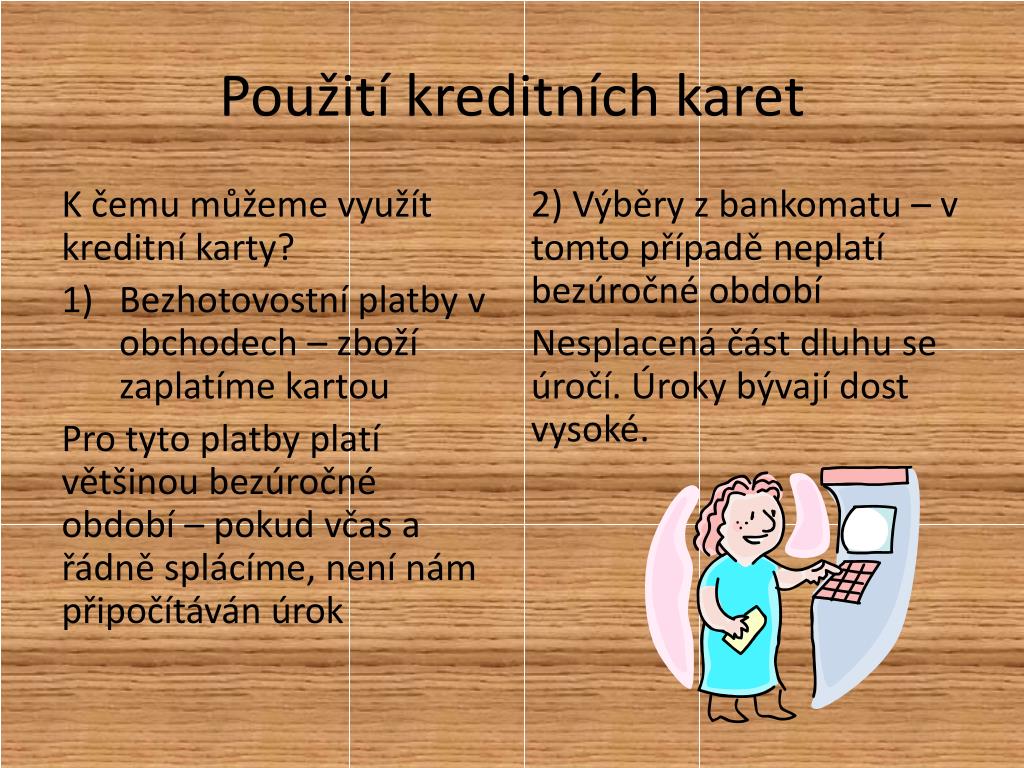 Použití kreditních karet

K čemu můžeme využít kreditní karty?

1) Bezhotovostní platby v obchodech – zboží zaplatíme kartou

Pro tyto platby platí většinou bezúročné období – pokud včas a řádně splácíme, není nám připočítáván úrok

2) Výběry z bankomatu – v tomto případě neplatí bezúročné období

Nesplacená část dluhu se úročí. Úroky bývají dost vysoké.